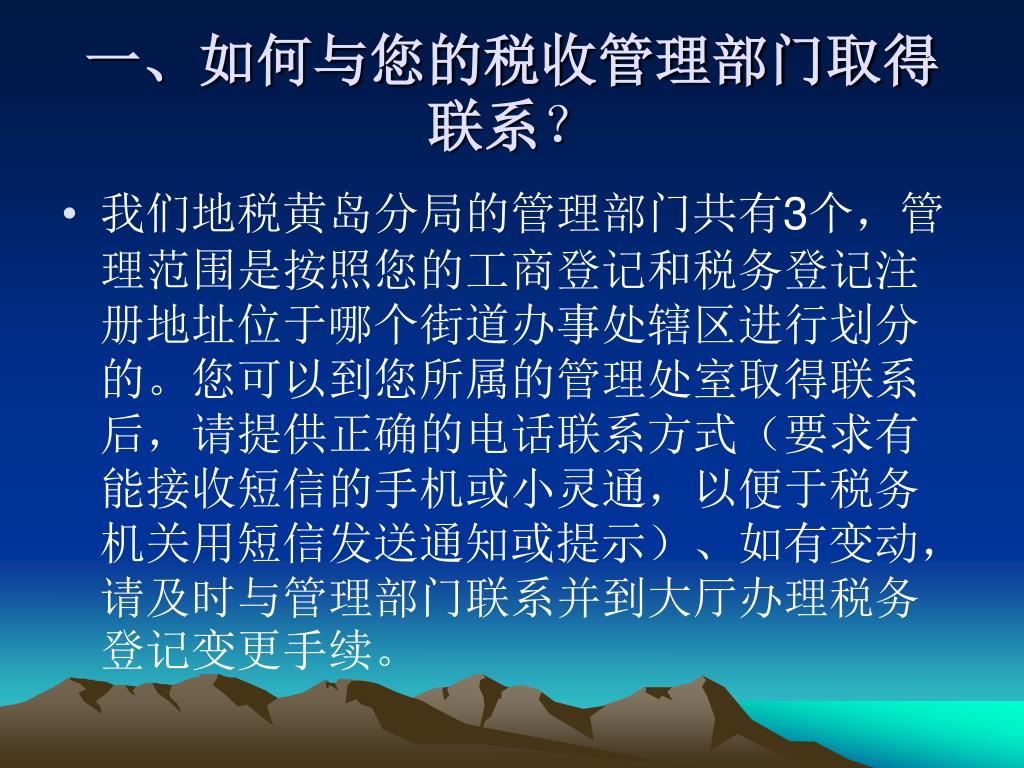 一、如何与您的税收管理部门取得联系？

• 我们地税黄岛分局的管理部门共有3个，管理范围是按照您的工商登记和税务登记注册地址位于哪个街道办事处辖区进行划分的。您可以到您所属的管理处室取得联系后，请提供正确的电话联系方式（要求有能接收短信的手机或小灵通，以便于税务机关用短信发送通知或提示）、如有变动，请及时与管理部门联系并到大厅办理税务登记变更手续。